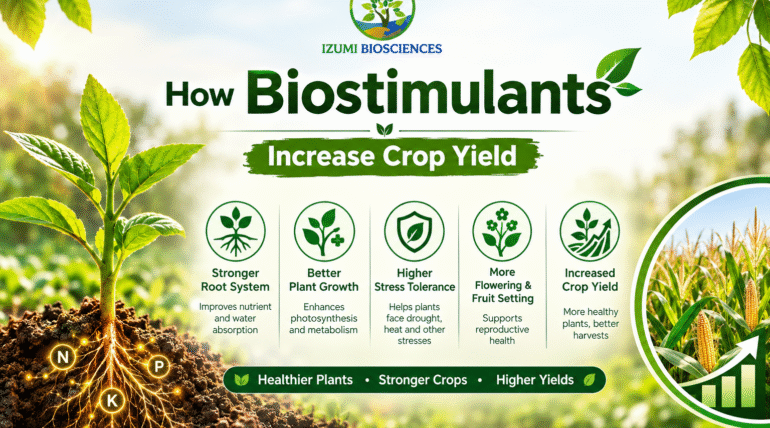 IZUMI BIOSCIENCES

How Biostimulants

Increase Crop Yield

Stronger Root System
Improves nutrient and water absorption

Better Plant Growth
Enhances photosynthesis and metabolism

Higher Stress Tolerance
Helps plants face drought, heat and other stresses

More Flowering & Fruit Setting
Supports reproductive health

Increased Crop Yield
More healthy plants, better harvests

N
P
K

Healthier Plants • Stronger Crops • Higher Yields